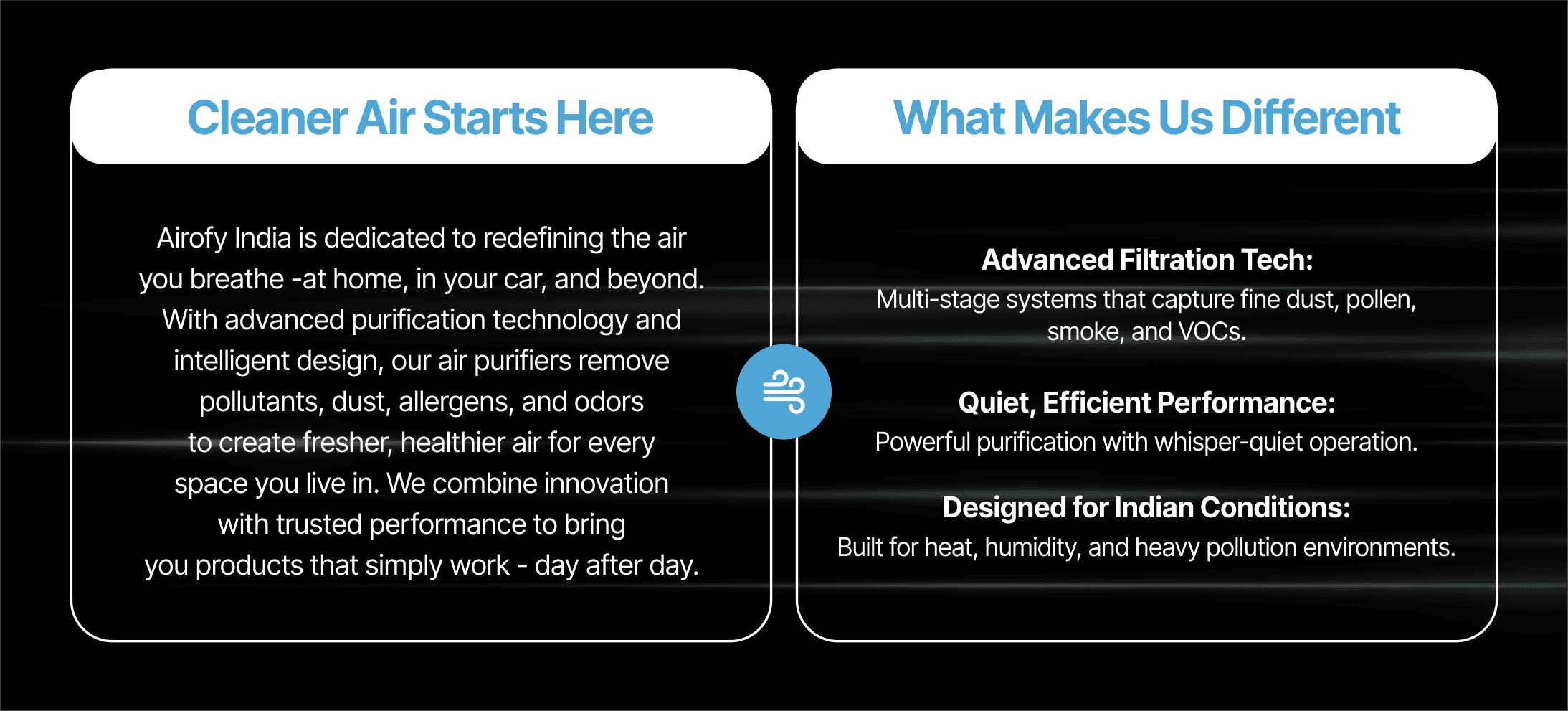 Cleaner Air Starts Here

Airofy India is dedicated to redefining the air you breathe -at home, in your car, and beyond. With advanced purification technology and intelligent design, our air purifiers remove pollutants, dust, allergens, and odors to create fresher, healthier air for every space you live in. We combine innovation with trusted performance to bring you products that simply work - day after day.

What Makes Us Different

Advanced Filtration Tech:
Multi-stage systems that capture fine dust, pollen, smoke, and VOCs.

Quiet, Efficient Performance:
Powerful purification with whisper-quiet operation.

Designed for Indian Conditions:
Built for heat, humidity, and heavy pollution environments.